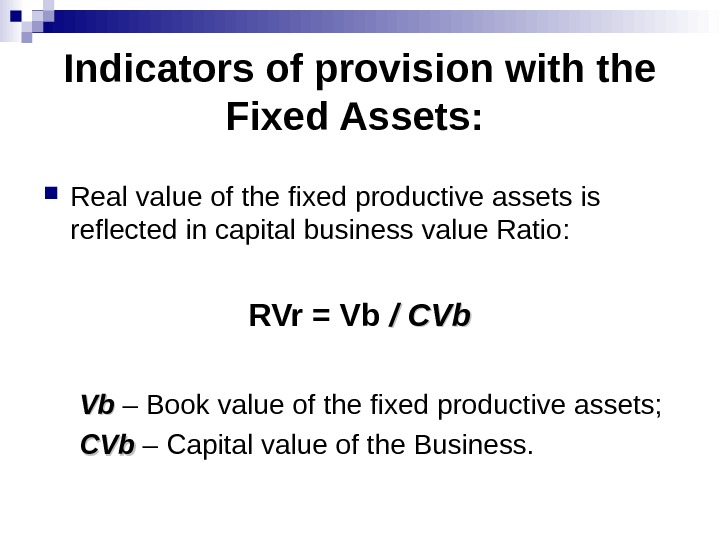 Indicators of provision with the Fixed Assets:

Real value of the fixed productive assets is reflected in capital business value Ratio:

RVr = Vb / CVb

Vb – Book value of the fixed productive assets;
CVb – Capital value of the Business.